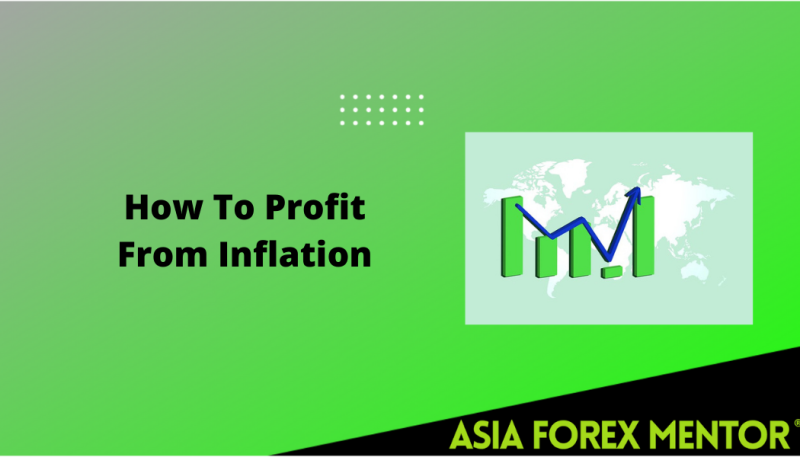 How To Profit From Inflation

ASIA FOREX MENTOR®